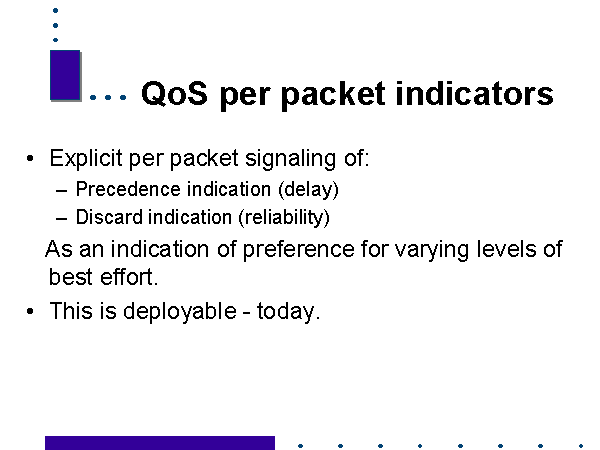 QoS per packet indicators

• Explicit per packet signaling of:
  – Precedence indication (delay)
  – Discard indication (reliability)

As an indication of preference for varying levels of best effort.

• This is deployable - today.